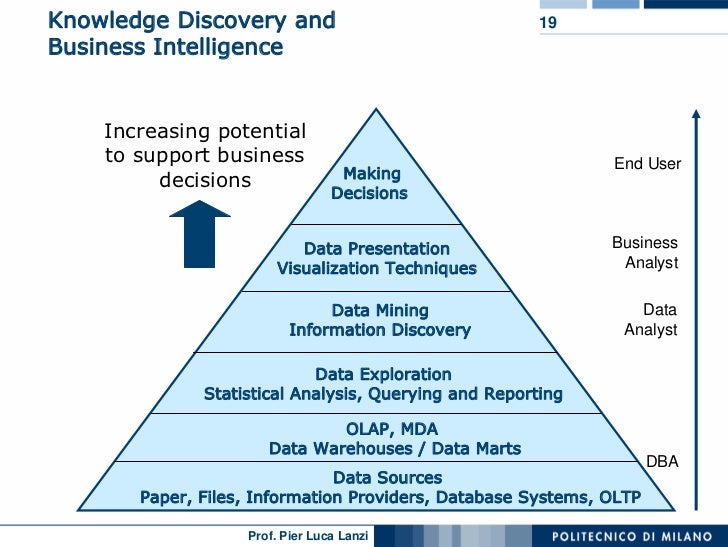 Knowledge Discovery and Business Intelligence

19

Increasing potential to support business decisions

Making Decisions

Data Presentation
Visualization Techniques

Data Mining
Information Discovery

Data Exploration
Statistical Analysis, Querying and Reporting

OLAP, MDA
Data Warehouses / Data Marts

Data Sources
Paper, Files, Information Providers, Database Systems, OLTP

End User

Business Analyst

Data Analyst

DBA

Prof. Pier Luca Lanzi

POLITECNICO DI MILANO